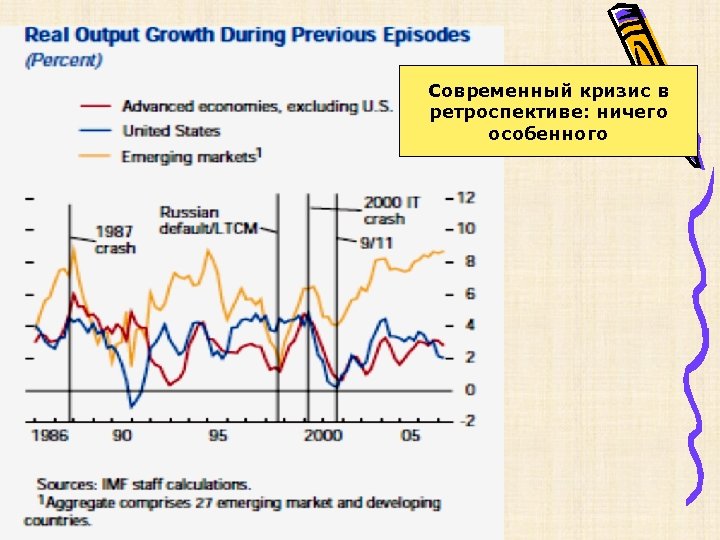 Real Output Growth During Previous Episodes
(Percent)

Advanced economies, excluding U.S.
United States
Emerging markets$^1$

Современный кризис в ретроспективе: ничего особенного

1987 crash
Russian default/LTCM
2000 IT crash
9/11

12
10
8
6
4
2
0
-2

1986
90
95
2000
05

Sources: IMF staff calculations.
$^1$Aggregate comprises 27 emerging market and developing countries.